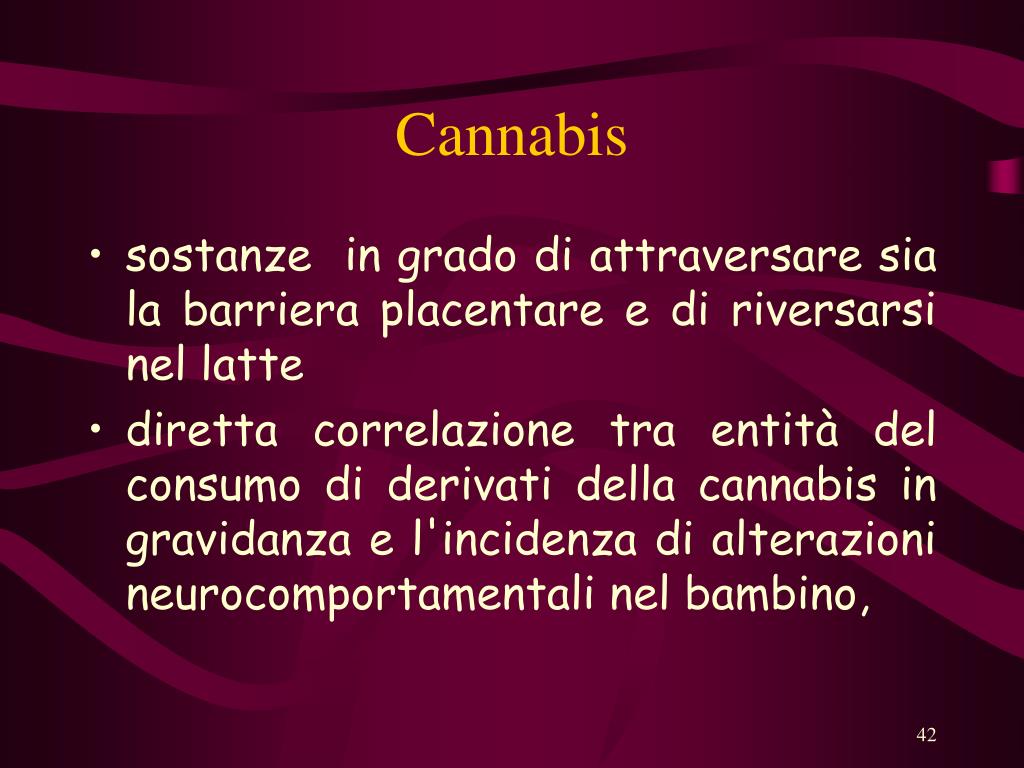 Cannabis

• sostanze in grado di attraversare sia la barriera placentare e di riversarsi nel latte
• diretta correlazione tra entità del consumo di derivati della cannabis in gravidanza e l'incidenza di alterazioni neurocomportamentali nel bambino,

42